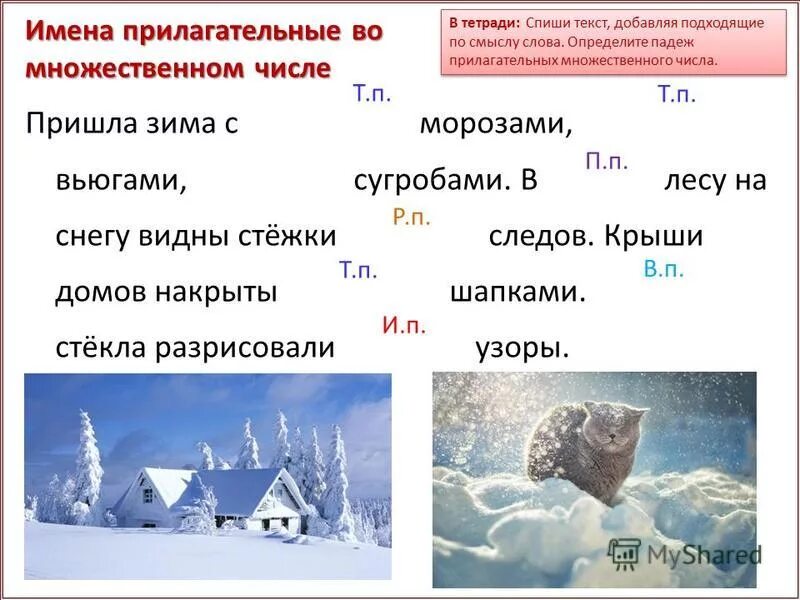 Имена прилагательные во множественном числе

В тетради: Спиши текст, добавляя подходящие по смыслу слова. Определите падеж прилагательных множественного числа.

Т.п. Т.п.

Пришла зима с морозами, вьюгами, сугробами. В П.п. лесу на снегу видны стёжки Р.п. следов. Крыши домов накрыты Т.п. шапками. В.п. стёкла разрисовали И.п. узоры.

MyShared